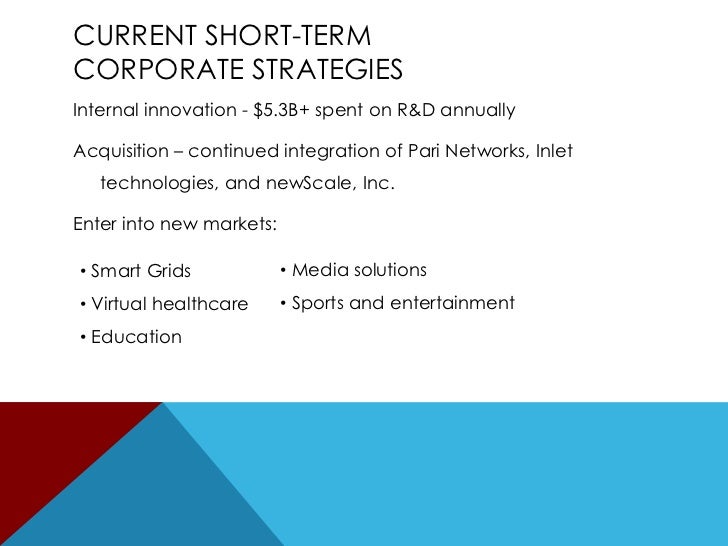 CURRENT SHORT-TERM CORPORATE STRATEGIES

Internal innovation - \$5.3B+ spent on R&D annually

Acquisition – continued integration of Pari Networks, Inlet technologies, and newScale, Inc.

Enter into new markets:

• Smart Grids
• Virtual healthcare
• Education

• Media solutions
• Sports and entertainment